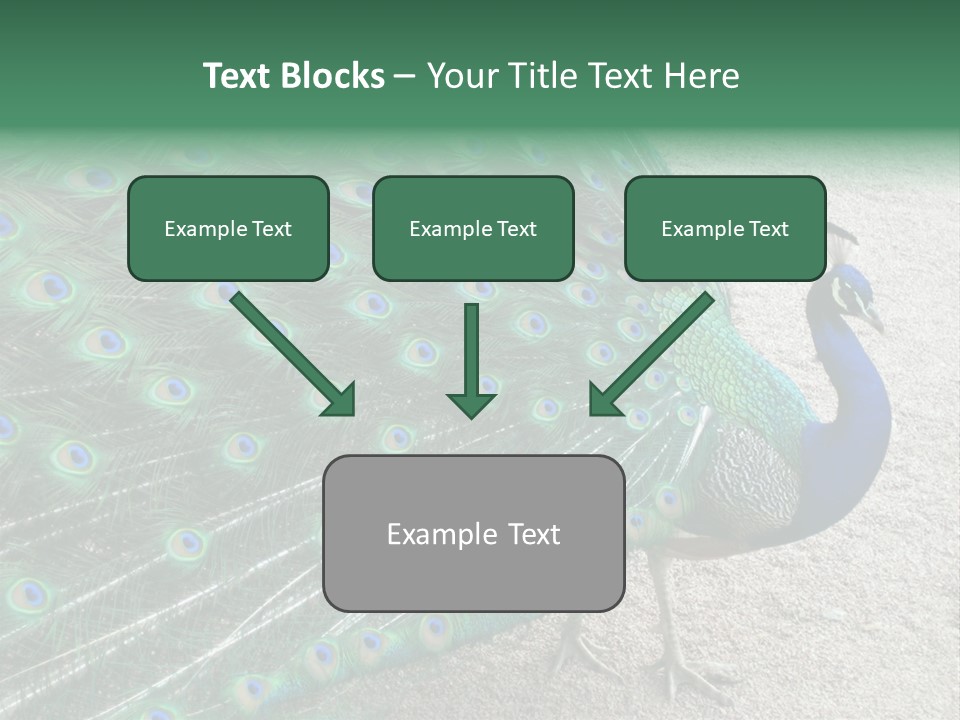 Text Blocks – Your Title Text Here

Example Text

Example Text

Example Text

Example Text